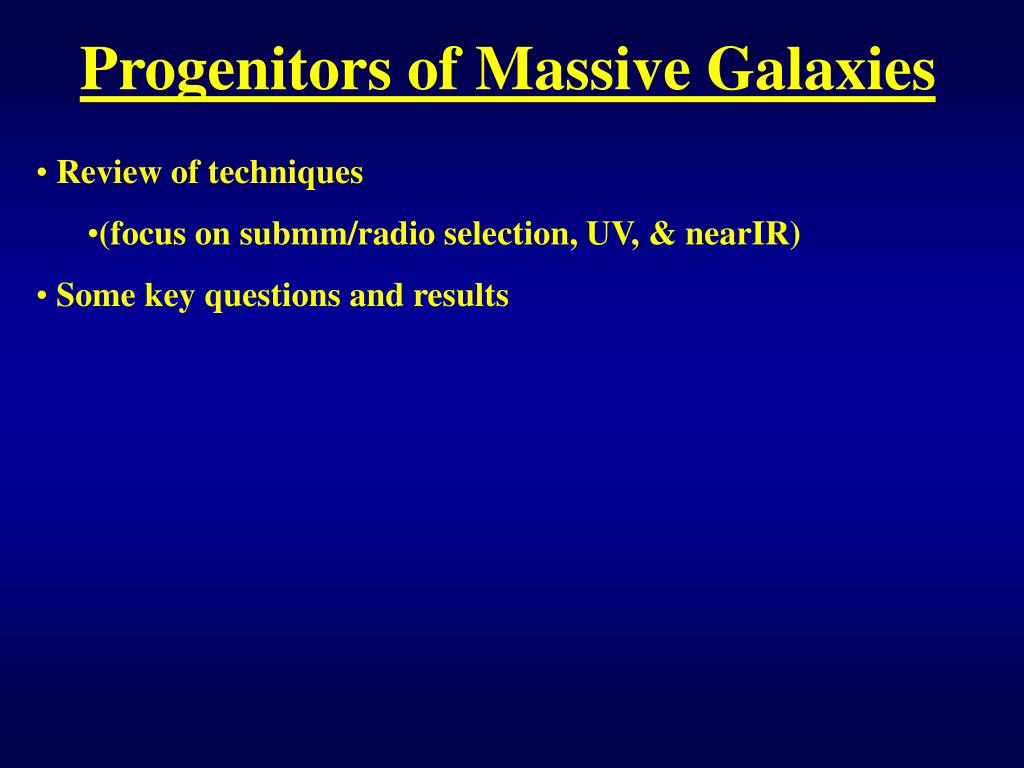 Progenitors of Massive Galaxies

• Review of techniques

•(focus on submm/radio selection, UV, & nearIR)

• Some key questions and results